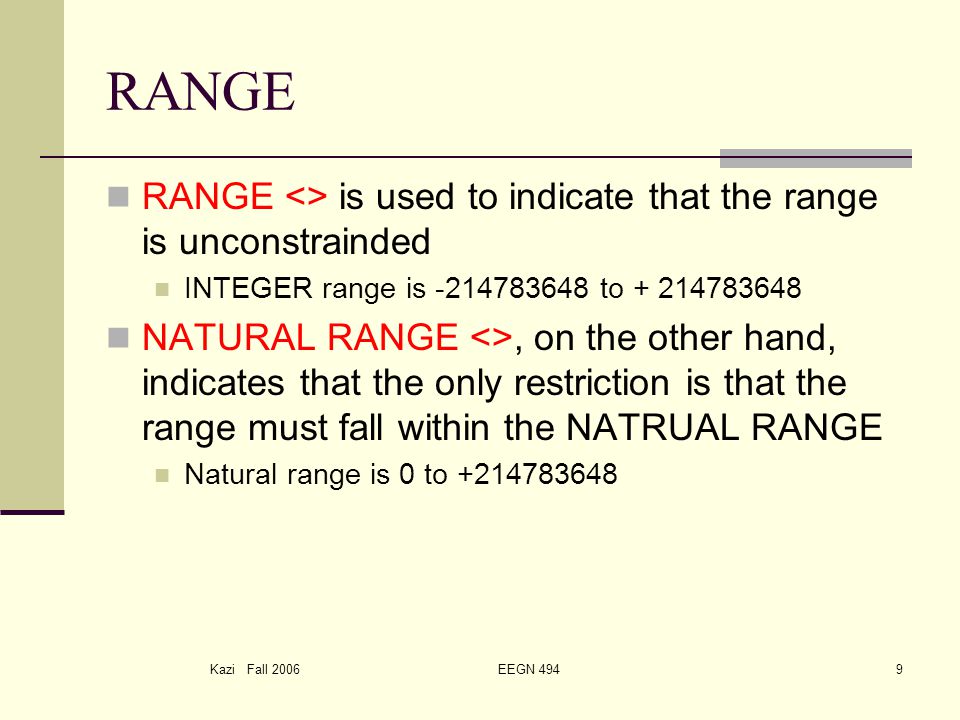 RANGE

RANGE <> is used to indicate that the range is unconstrainded

INTEGER range is -214783648 to + 214783648

NATURAL RANGE <>, on the other hand, indicates that the only restriction is that the range must fall within the NATRUAL RANGE

Natural range is 0 to +214783648

Kazi Fall 2006

EEGN 494

9